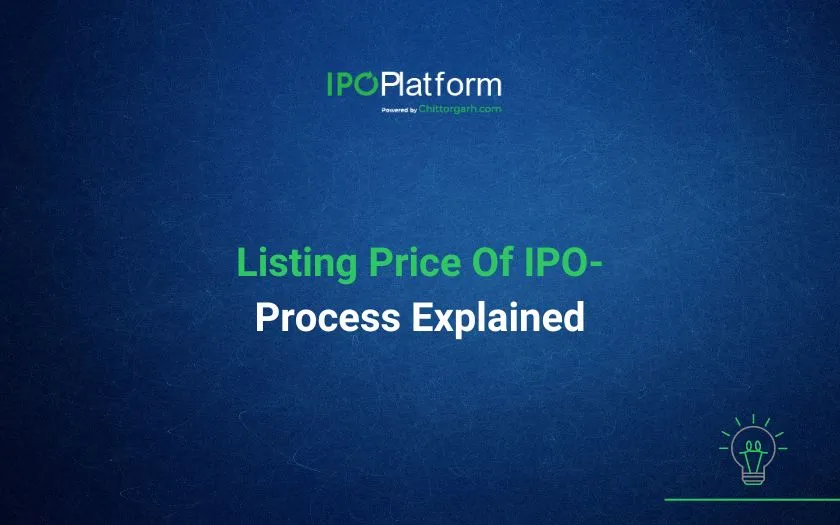 IPOPlatform
Powered by Chittorgarh.com

Listing Price Of IPO-
Process Explained